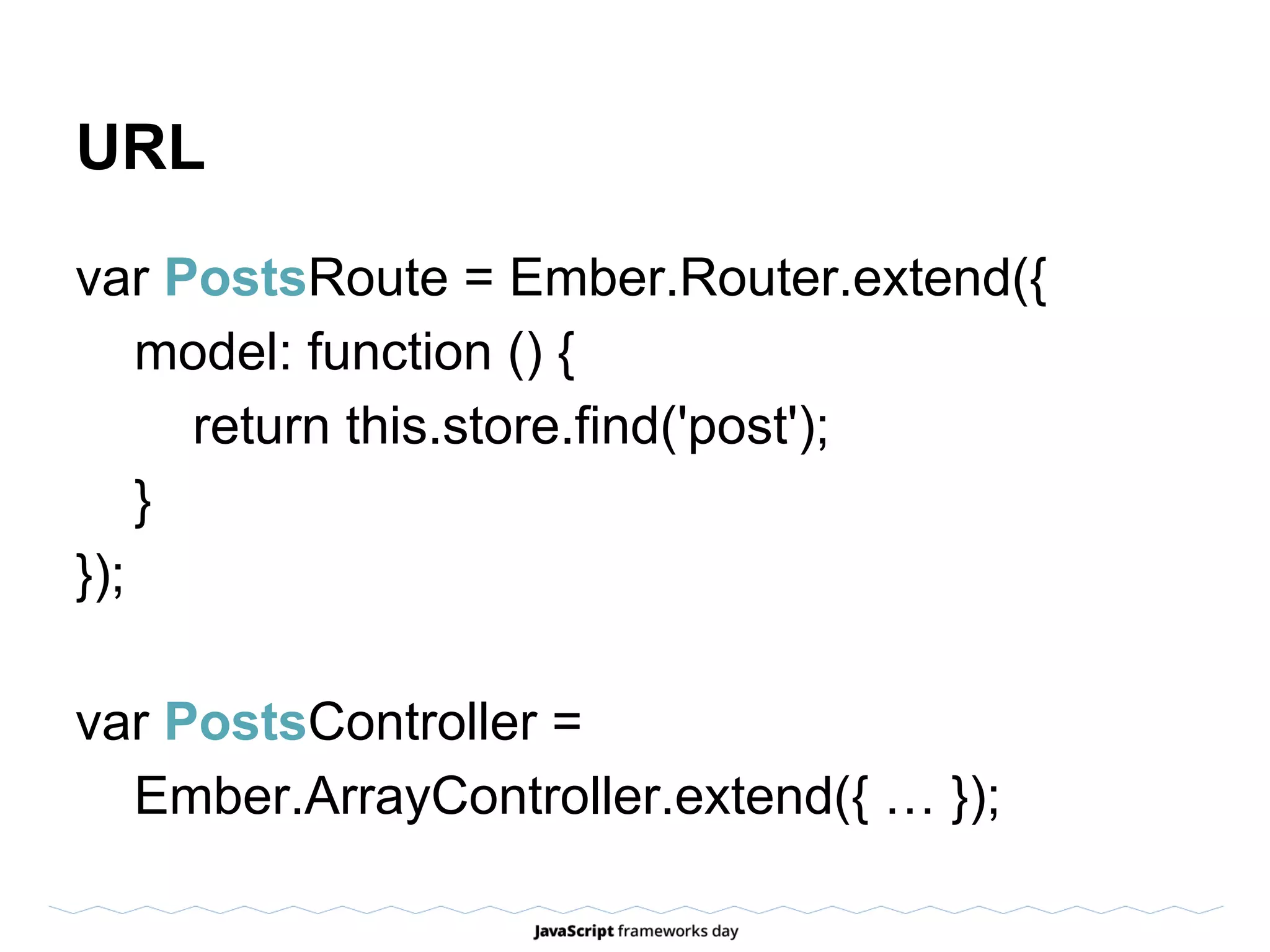 URL

var PostsRoute = Ember.Router.extend({
model: function () {
return this.store.find('post');
}
});

var PostsController =
Ember.ArrayController.extend({ … });

JavaScript frameworks day